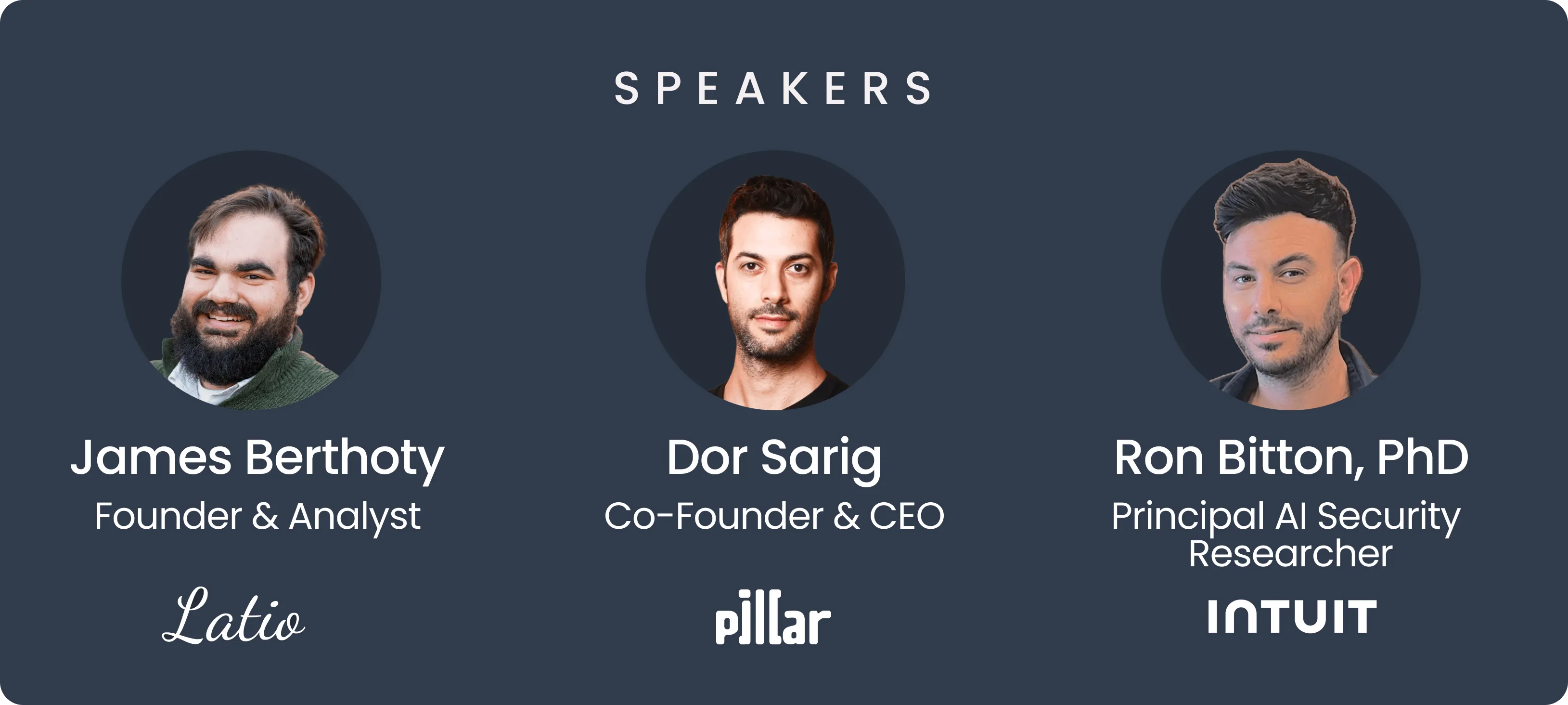 SPEAKERS

James Berthoty
Founder & Analyst
Latio

Dor Sarig
Co-Founder & CEO
pillar

Ron Bitton, PhD
Principal AI Security Researcher
INTUIT